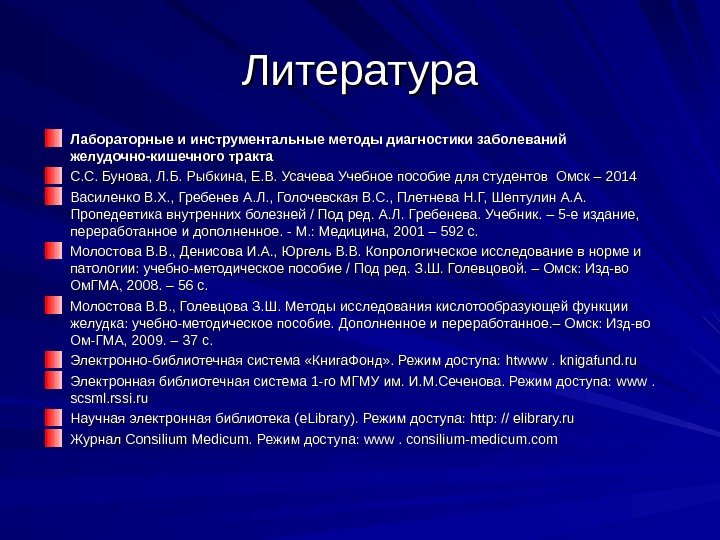 Литература

Лабораторные и инструментальные методы диагностики заболеваний желудочно-кишечного тракта

С.С. Бунова, Л.Б. Рыбкина, Е.В. Усачева Учебное пособие для студентов Омск – 2014

Василенко В.Х., Гребенев А.Л., Голочевская В.С., Плетнева Н.Г, Шептулин А.А. Пропедевтика внутренних болезней / Под ред. А.Л. Гребенева. Учебник. – 5-е издание, переработанное и дополненное. - М.: Медицина, 2001 – 592 с.

Молостова В.В., Денисова И.А., Юргель В.В. Копрологическое исследование в норме и патологии: учебно-методическое пособие / Под ред. З.Ш. Голевцовой. – Омск: Изд-во ОмГМА, 2008. – 56 с.

Молостова В.В., Голевцова З.Ш. Методы исследования кислотообразующей функции желудка: учебно-методическое пособие. Дополненное и переработанное.– Омск: Изд-во Ом-ГМА, 2009. – 37 с.

Электронно-библиотечная система «КнигаФонд». Режим доступа: htwww . knigafund.ru

Электронная библиотечная система 1-го МГМУ им. И.М.Сеченова. Режим доступа: www . scsml.rssi.ru

Научная электронная библиотека (eLibrary). Режим доступа: http: // elibrary.ru

Журнал Consilium Medicum. Режим доступа: www . consilium-medicum.com